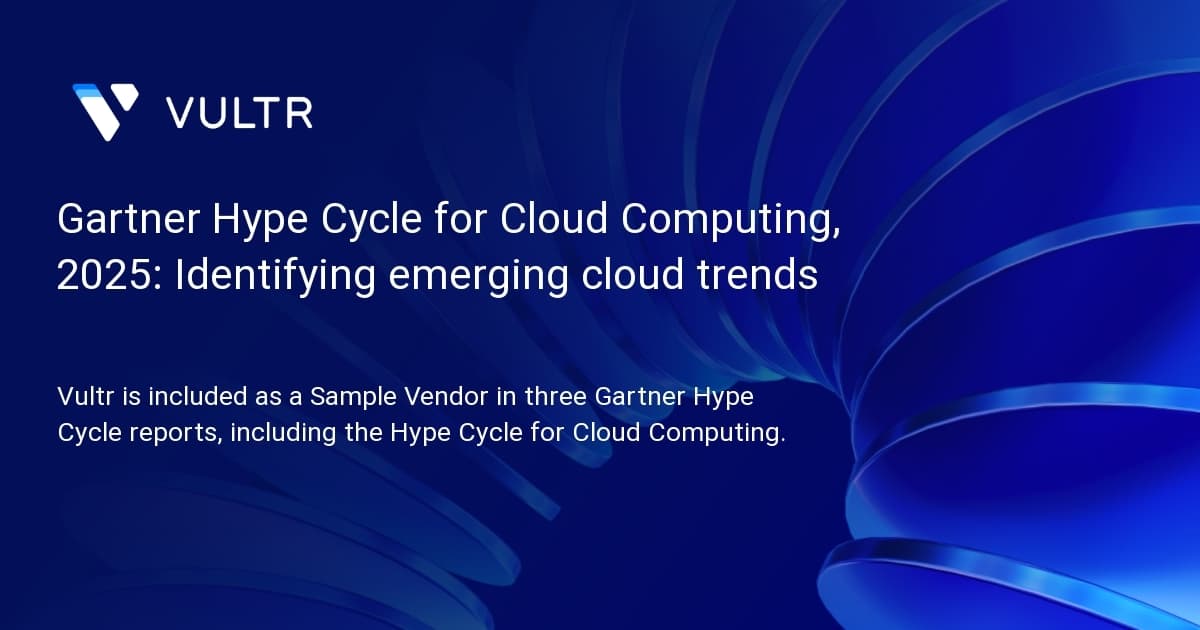 VULTR

Gartner Hype Cycle for Cloud Computing, 2025: Identifying emerging cloud trends

Vultr is included as a Sample Vendor in three Gartner Hype Cycle reports, including the Hype Cycle for Cloud Computing.